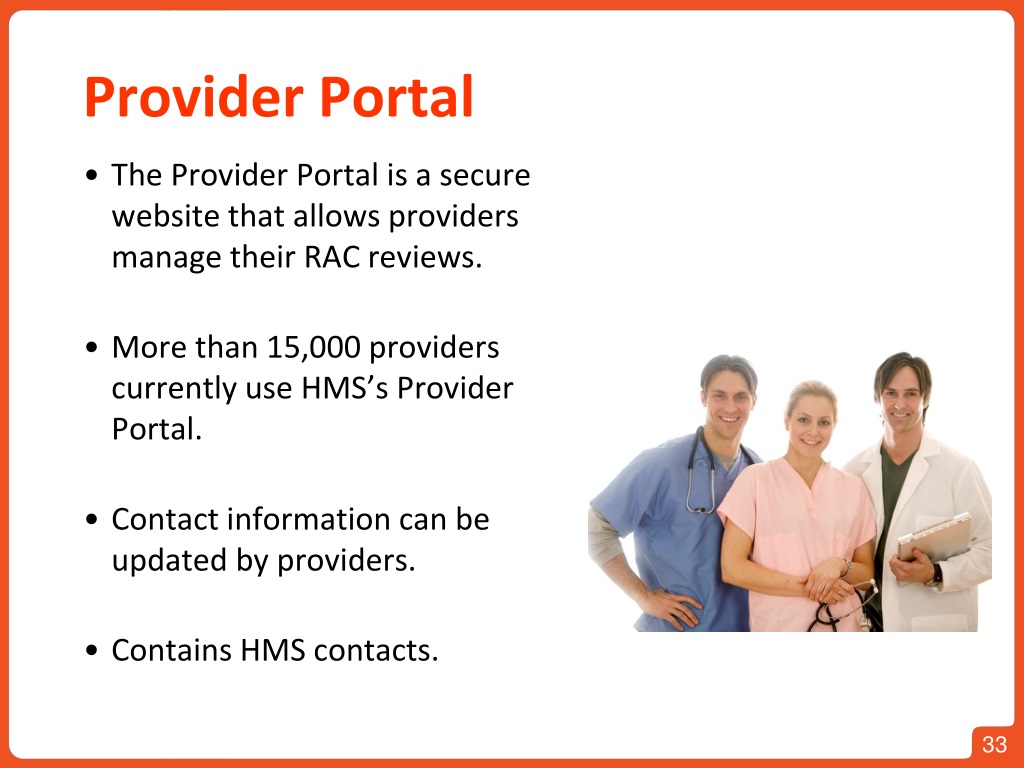 Provider Portal

• The Provider Portal is a secure website that allows providers manage their RAC reviews.

• More than 15,000 providers currently use HMS's Provider Portal.

• Contact information can be updated by providers.

• Contains HMS contacts.

33